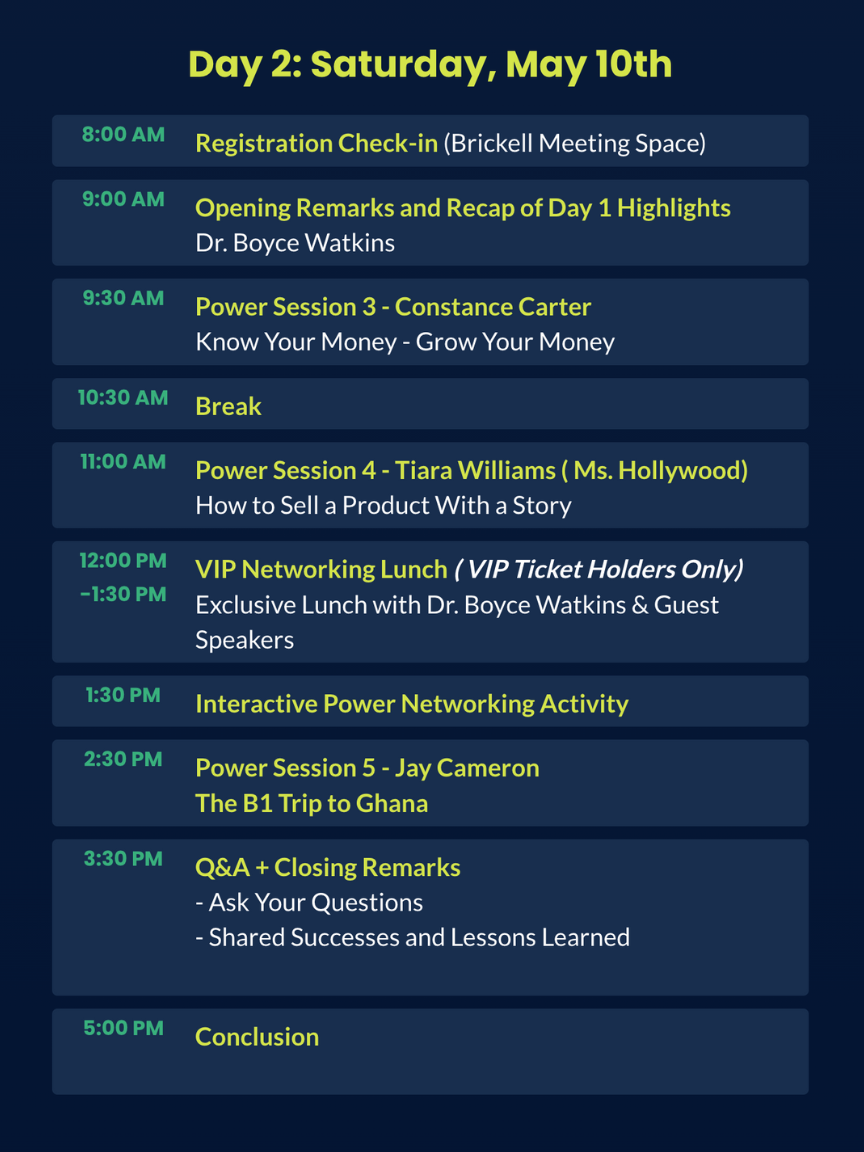 Day 2: Saturday, May 10th

8:00 AM Registration Check-in (Brickell Meeting Space)

9:00 AM Opening Remarks and Recap of Day 1 Highlights
Dr. Boyce Watkins

9:30 AM Power Session 3 - Constance Carter
Know Your Money - Grow Your Money

10:30 AM Break

11:00 AM Power Session 4 - Tiara Williams ( Ms. Hollywood)
How to Sell a Product With a Story

12:00 PM –1:30 PM VIP Networking Lunch ( VIP Ticket Holders Only)
Exclusive Lunch with Dr. Boyce Watkins & Guest Speakers

1:30 PM Interactive Power Networking Activity

2:30 PM Power Session 5 - Jay Cameron
The B1 Trip to Ghana

3:30 PM Q&A + Closing Remarks
- Ask Your Questions
- Shared Successes and Lessons Learned

5:00 PM Conclusion